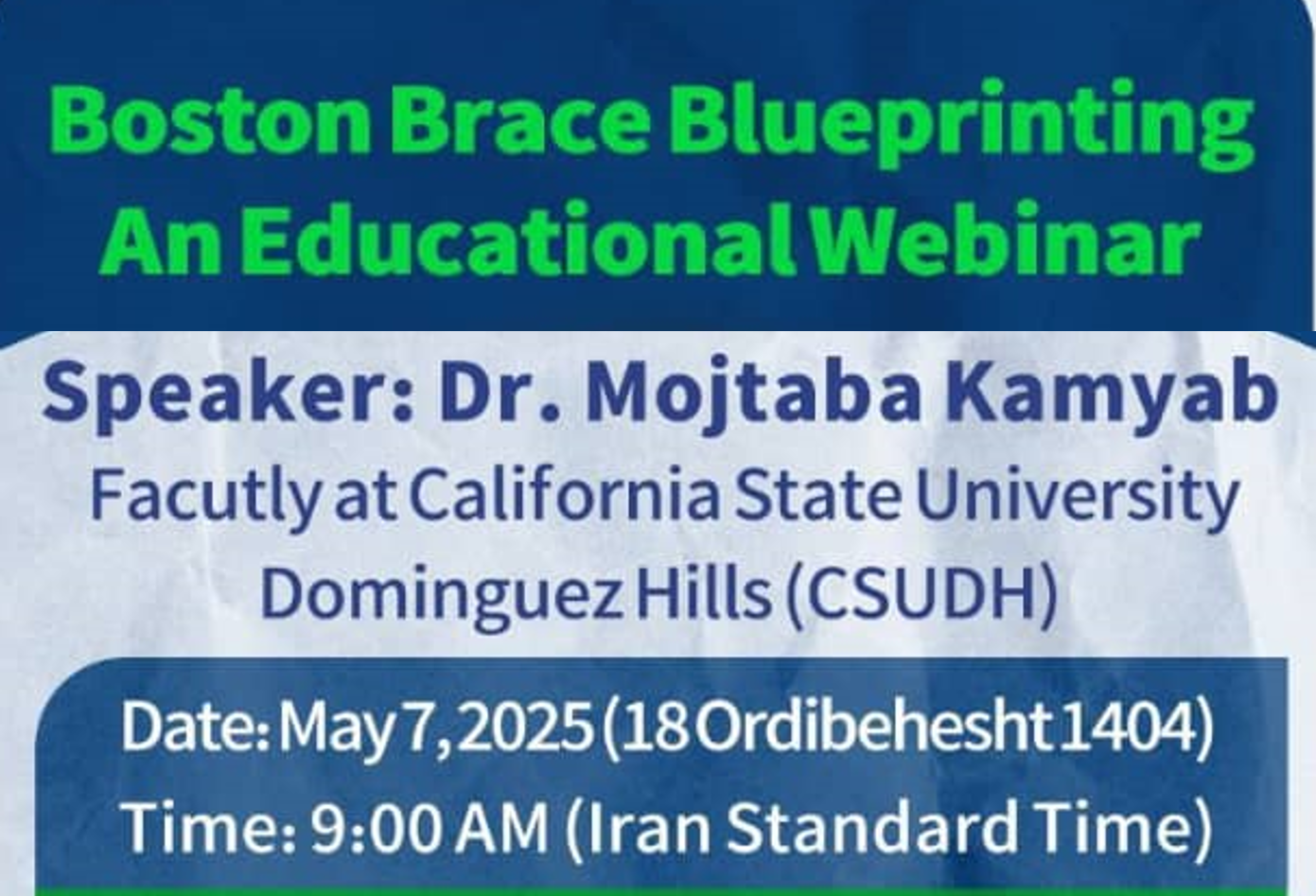 Boston Brace Blueprinting
An Educational Webinar

Speaker: Dr. Mojtaba Kamyab
Facutly at California State University Dominguez Hills (CSUDH)

Date: May 7, 2025 (18 Ordibehesht 1404)
Time: 9:00 AM (Iran Standard Time)